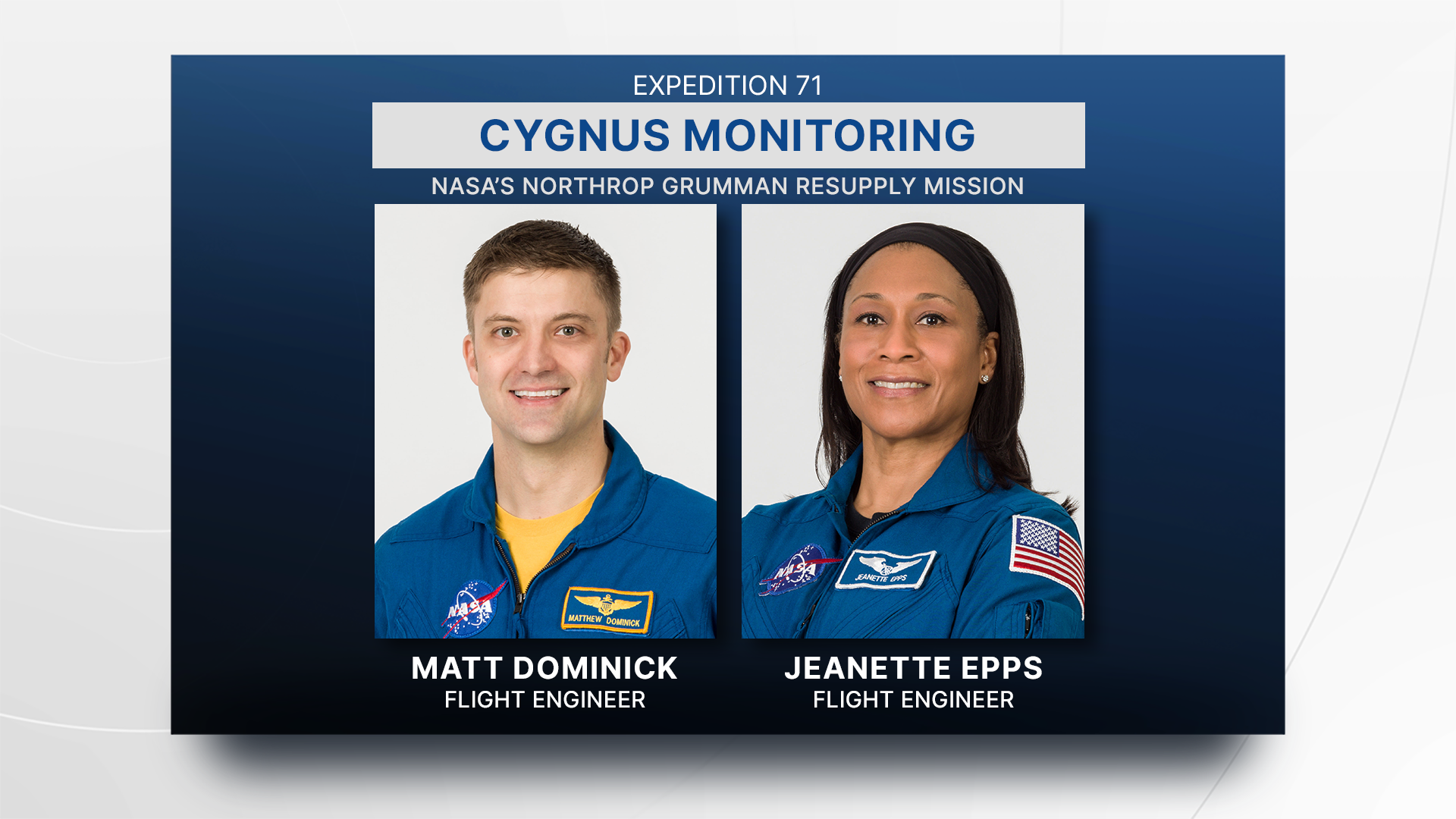 EXPEDITION 71

CYGNUS MONITORING

NASA'S NORTHROP GRUMMAN RESUPPLY MISSION

NASA

MATTHEW DOMINICK

NASA

JEANETTE EPPS

MATT DOMINICK
FLIGHT ENGINEER

JEANETTE EPPS
FLIGHT ENGINEER